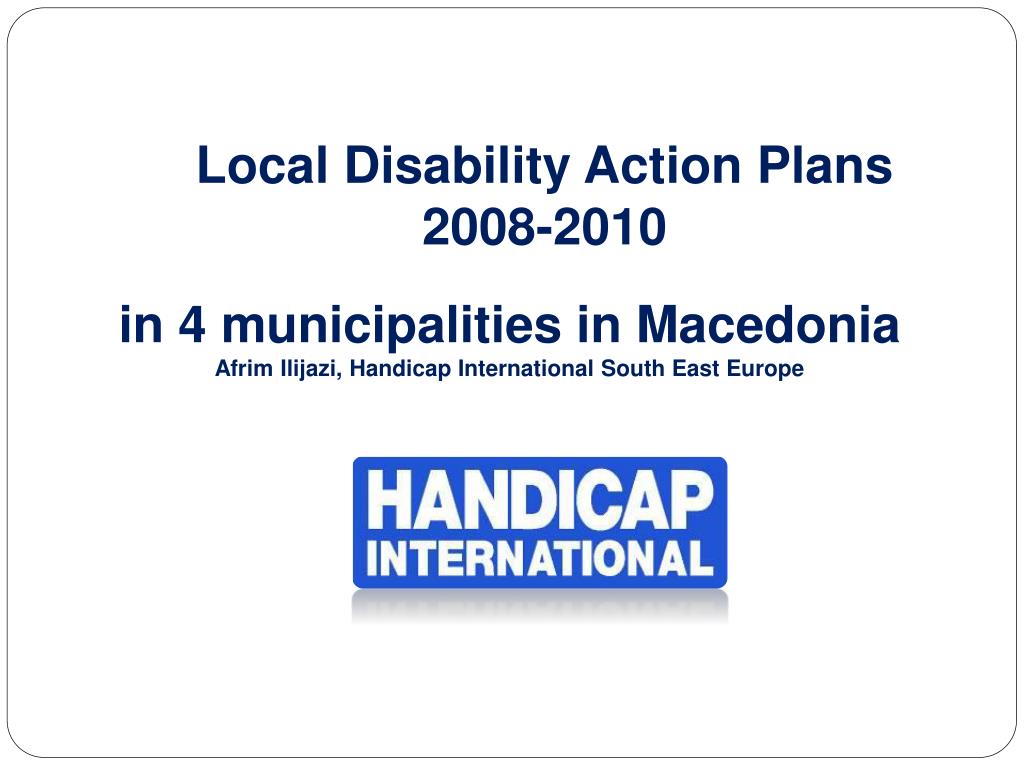 Local Disability Action Plans 2008-2010

in 4 municipalities in Macedonia
Afrim Ilijazi, Handicap International South East Europe

HANDICAP
INTERNATIONAL